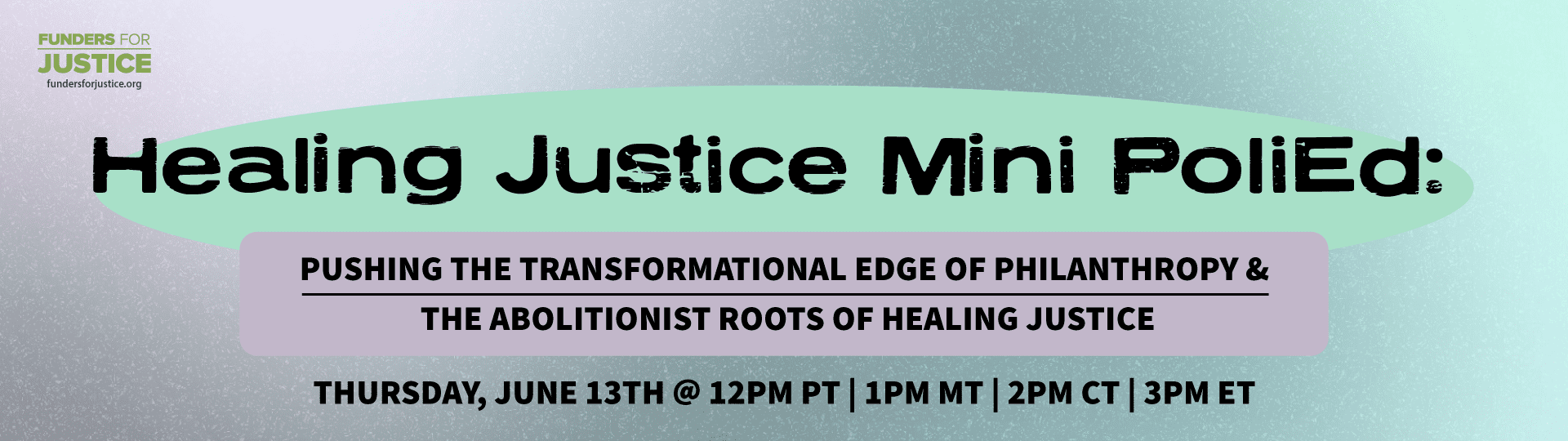 FUNDERS FOR
JUSTICE
fundersforjustice.org

Healing Justice Mini PoliEd:

PUSHING THE TRANSFORMATIONAL EDGE OF PHILANTHROPY &
THE ABOLITIONIST ROOTS OF HEALING JUSTICE

THURSDAY, JUNE 13TH @ 12PM PT | 1PM MT | 2PM CT | 3PM ET